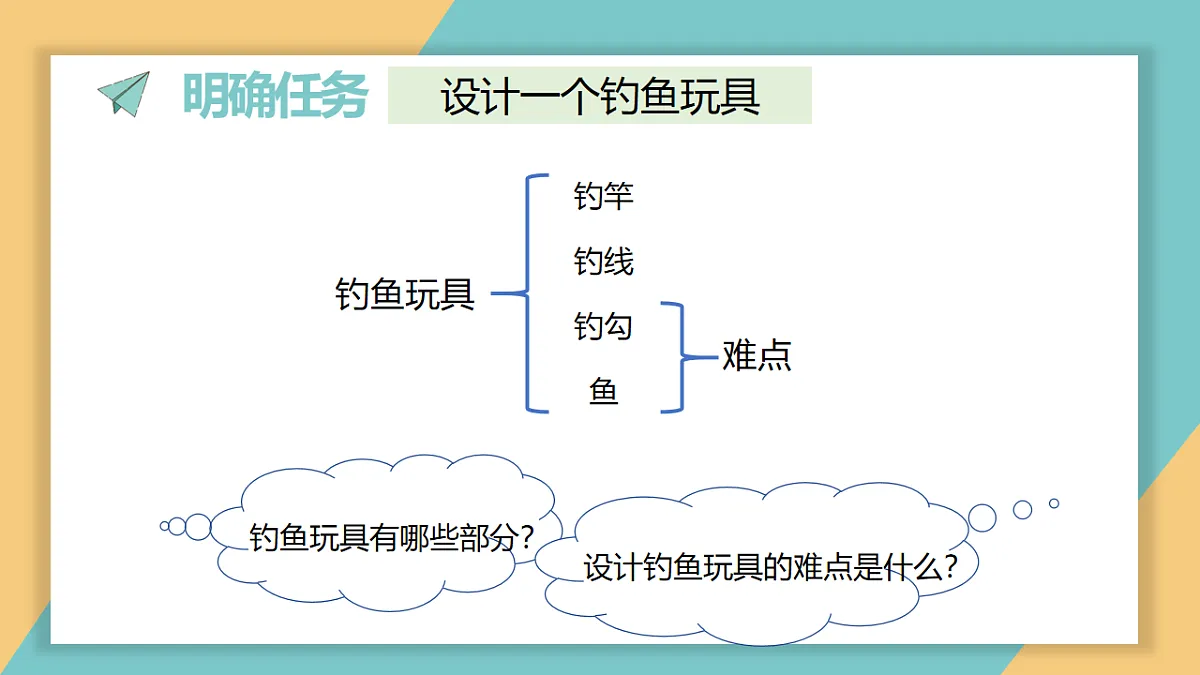 明确任务 设计一个钓鱼玩具

钓鱼玩具

钓竿

钓线

钓勾

鱼

难点

钓鱼玩具有哪些部分?

设计钓鱼玩具的难点是什么?